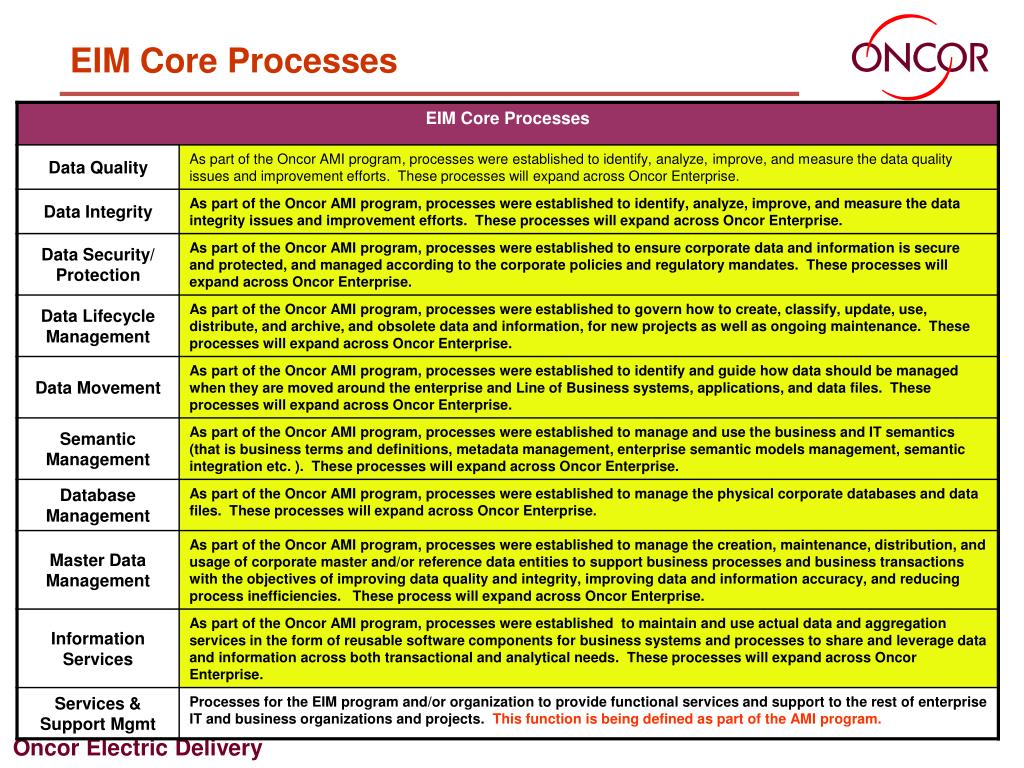 EIM Core Processes

ONCOR

| EIM Core Processes | |
|---|---|
| Data Quality | As part of the Oncor AMI program, processes were established to identify, analyze, improve, and measure the data quality issues and improvement efforts. These processes will expand across Oncor Enterprise. |
| Data Integrity | As part of the Oncor AMI program, processes were established to identify, analyze, improve, and measure the data integrity issues and improvement efforts. These processes will expand across Oncor Enterprise. |
| Data Security/ Protection | As part of the Oncor AMI program, processes were established to ensure corporate data and information is secure and protected, and managed according to the corporate policies and regulatory mandates. These processes will expand across Oncor Enterprise. |
| Data Lifecycle Management | As part of the Oncor AMI program, processes were established to govern how to create, classify, update, use, distribute, and archive, and obsolete data and information, for new projects as well as ongoing maintenance. These processes will expand across Oncor Enterprise. |
| Data Movement | As part of the Oncor AMI program, processes were established to identify and guide how data should be managed when they are moved around the enterprise and Line of Business systems, applications, and data files. These processes will expand across Oncor Enterprise. |
| Semantic Management | As part of the Oncor AMI program, processes were established to manage and use the business and IT semantics (that is business terms and definitions, metadata management, enterprise semantic models management, semantic integration etc. ). These processes will expand across Oncor Enterprise. |
| Database Management | As part of the Oncor AMI program, processes were established to manage the physical corporate databases and data files. These processes will expand across Oncor Enterprise. |
| Master Data Management | As part of the Oncor AMI program, processes were established to manage the creation, maintenance, distribution, and usage of corporate master and/or reference data entities to support business processes and business transactions with the objectives of improving data quality and integrity, improving data and information accuracy, and reducing process inefficiencies. These process will expand across Oncor Enterprise. |
| Information Services | As part of the Oncor AMI program, processes were established to maintain and use actual data and aggregation services in the form of reusable software components for business systems and processes to share and leverage data and information across both transactional and analytical needs. These processes will expand across Oncor Enterprise. |
| Services & Support Mgmt | Processes for the EIM program and/or organization to provide functional services and support to the rest of enterprise IT and business organizations and projects. This function is being defined as part of the AMI program. |

Oncor Electric Delivery